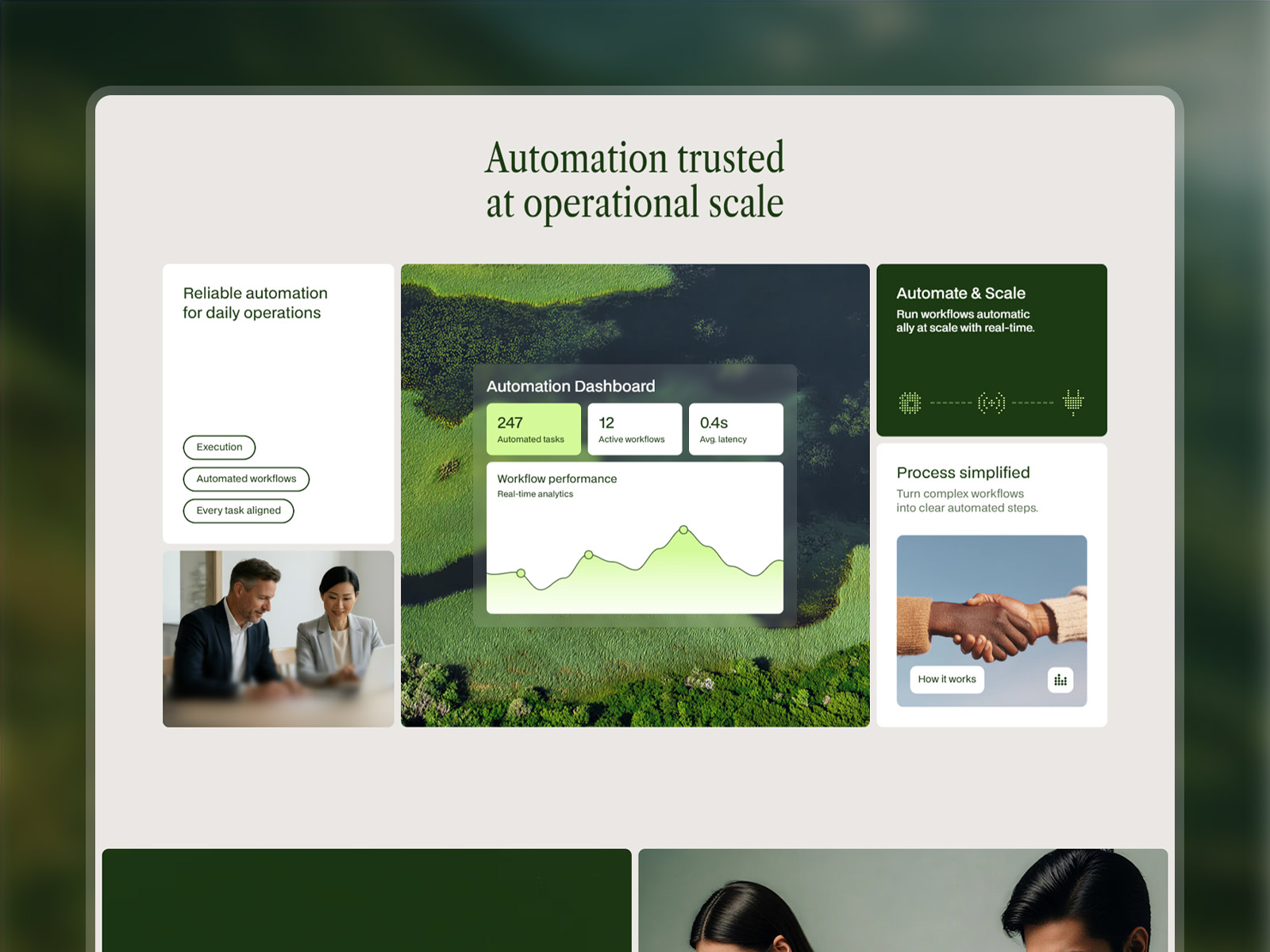 Automation trusted at operational scale

Reliable automation for daily operations

Execution

Automated workflows

Every task aligned

Automation Dashboard

247
Automated tasks

12
Active workflows

0.4s
Avg. latency

Workflow performance
Real-time analytics

Automate & Scale
Run workflows automatic ally at scale with real-time.

Process simplified
Turn complex workflows into clear automated steps.

How it works